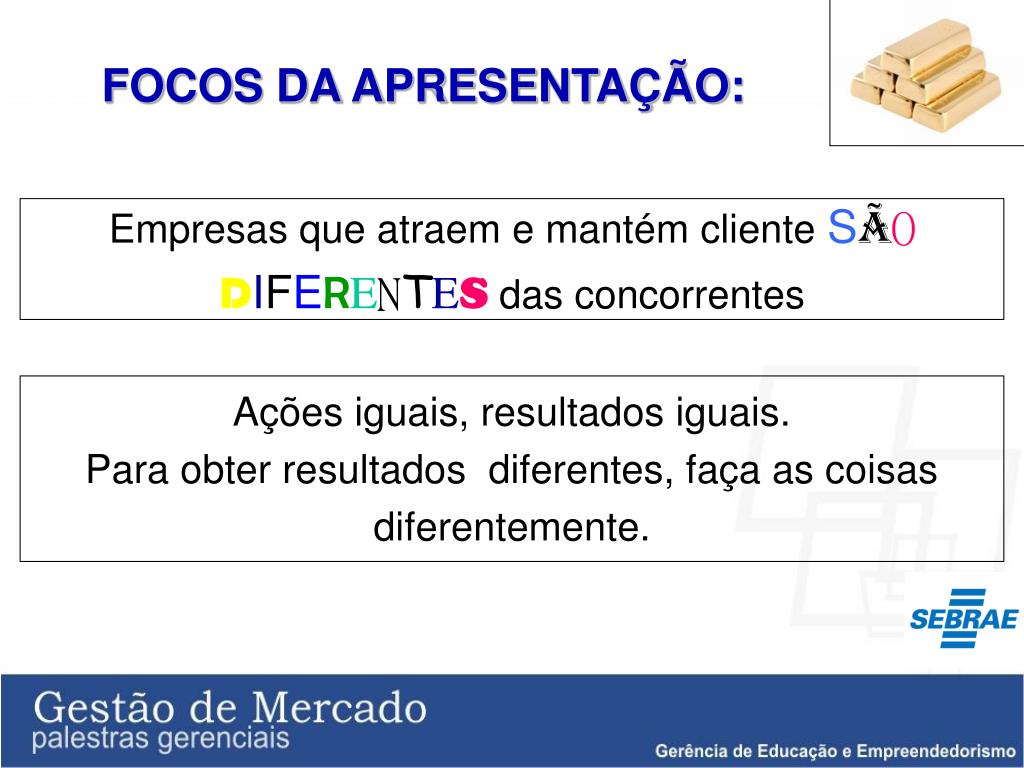 FOCOS DA APRESENTAÇÃO:

Empresas que atraem e mantém cliente SÃO DIFERENTES das concorrentes

Ações iguais, resultados iguais.
Para obter resultados diferentes, faça as coisas diferentemente.

SEBRAE

Gestão de Mercado
palestras gerenciais

Gerência de Educação e Empreendedorismo